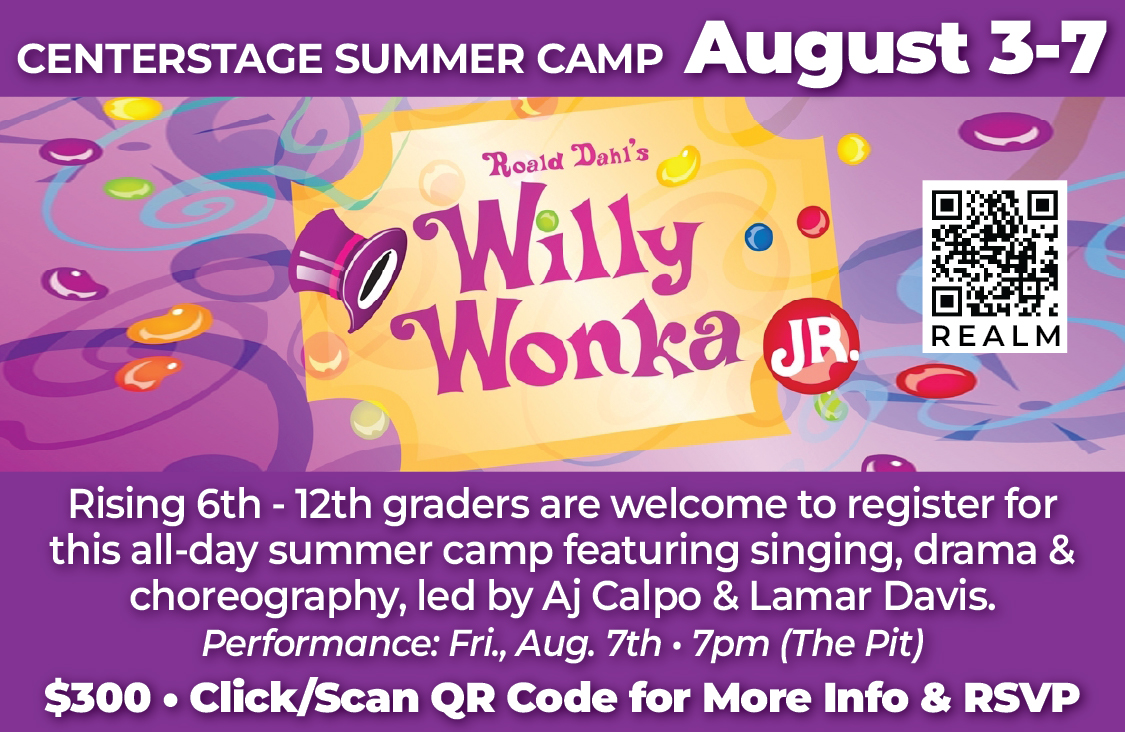 CENTERSTAGE SUMMER CAMP August 3-7

Roald Dahl's
Willy Wonka JR.

REALM

Rising 6th - 12th graders are welcome to register for this all-day summer camp featuring singing, drama & choreography, led by Aj Calpo & Lamar Davis.

Performance: Fri., Aug. 7th • 7pm (The Pit)

$300 • Click/Scan QR Code for More Info & RSVP